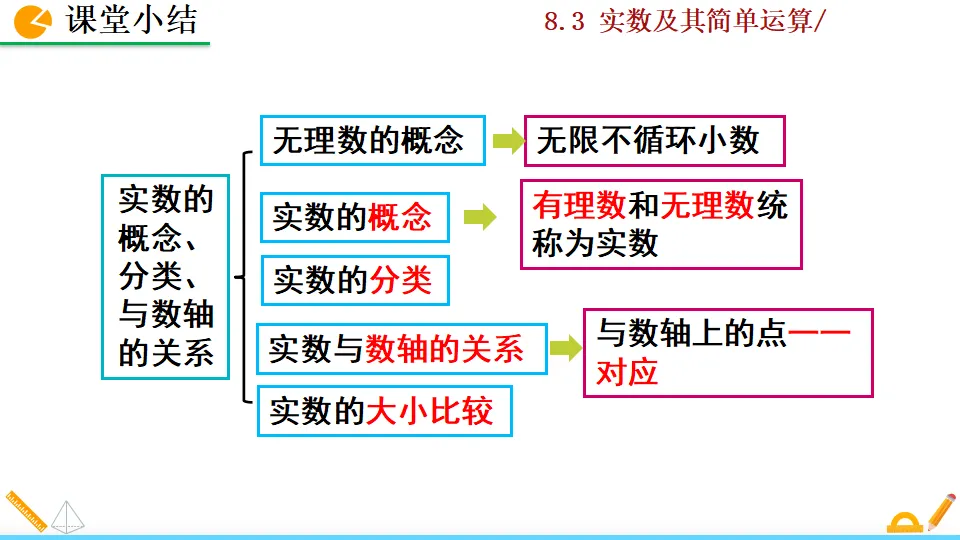 课堂小结

8.3 实数及其简单运算/

实数的概念、分类、与数轴的关系

无理数的概念

无限不循环小数

实数的概念

有理数和无理数统称为实数

实数的分类

实数与数轴的关系

与数轴上的点一一对应

实数的大小比较